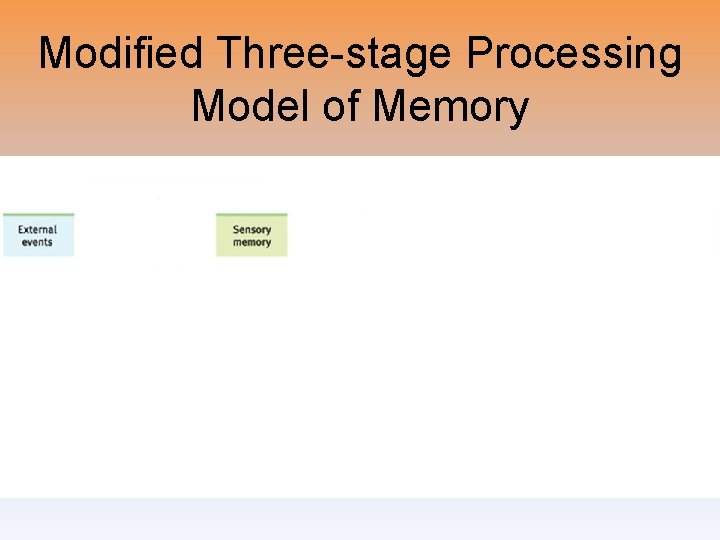 Modified Three-stage Processing Model of Memory

External events

Sensory memory